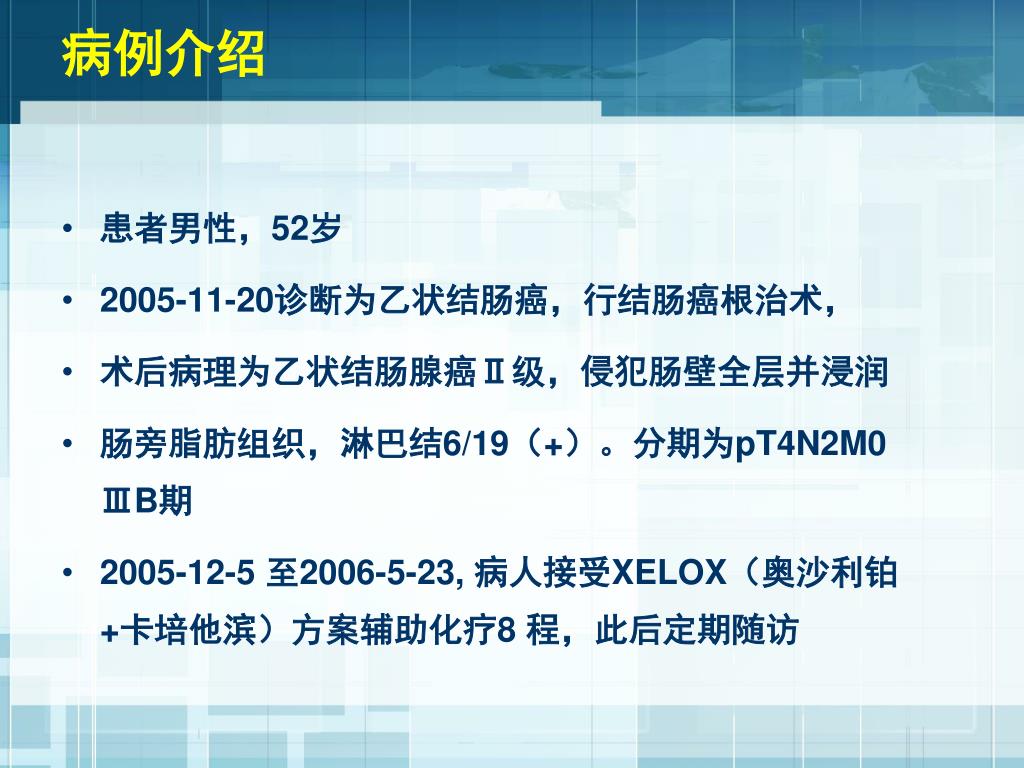 病例介绍

• 患者男性，52岁

• 2005-11-20诊断为乙状结肠癌，行结肠癌根治术，

• 术后病理为乙状结肠腺癌Ⅱ级，侵犯肠壁全层并浸润

• 肠旁脂肪组织，淋巴结6/19（+）。分期为pT4N2M0 ⅢB期

• 2005-12-5 至2006-5-23, 病人接受XELOX（奥沙利铂+卡培他滨）方案辅助化疗8 程，此后定期随访